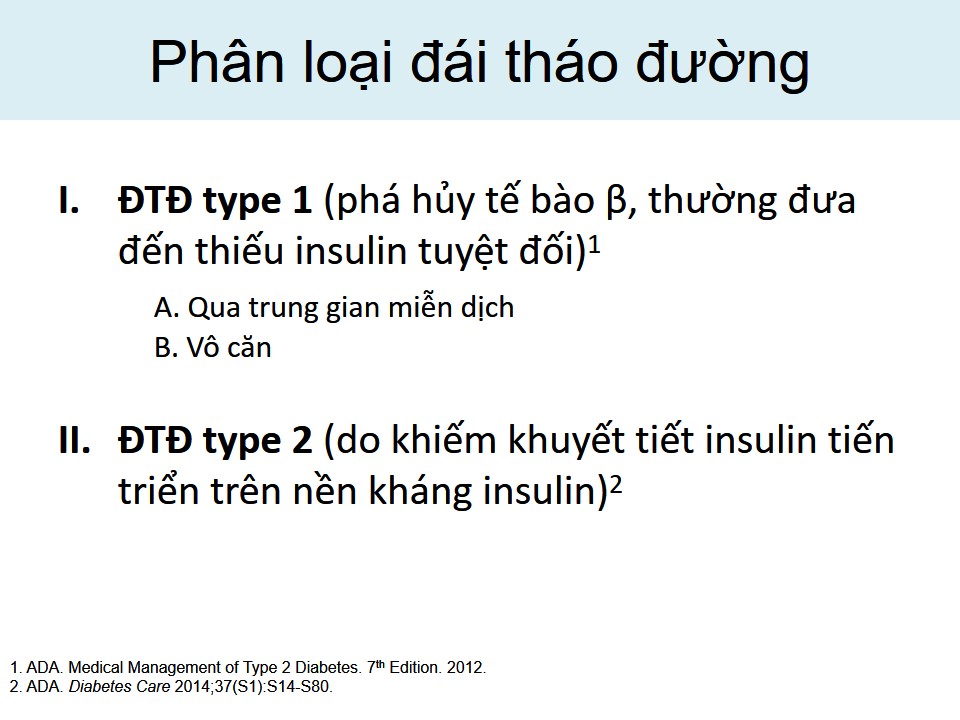 Phân loại đái tháo đường

I. ĐTĐ type 1 (phá hủy tế bào β, thường đưa đến thiếu insulin tuyệt đối)$^1$

A. Qua trung gian miễn dịch
B. Vô căn

II. ĐTĐ type 2 (do khiếm khuyết tiết insulin tiến triển trên nền kháng insulin)$^2$

1. ADA. Medical Management of Type 2 Diabetes. 7$^{th}$ Edition. 2012.
2. ADA. Diabetes Care 2014;37(S1):S14-S80.